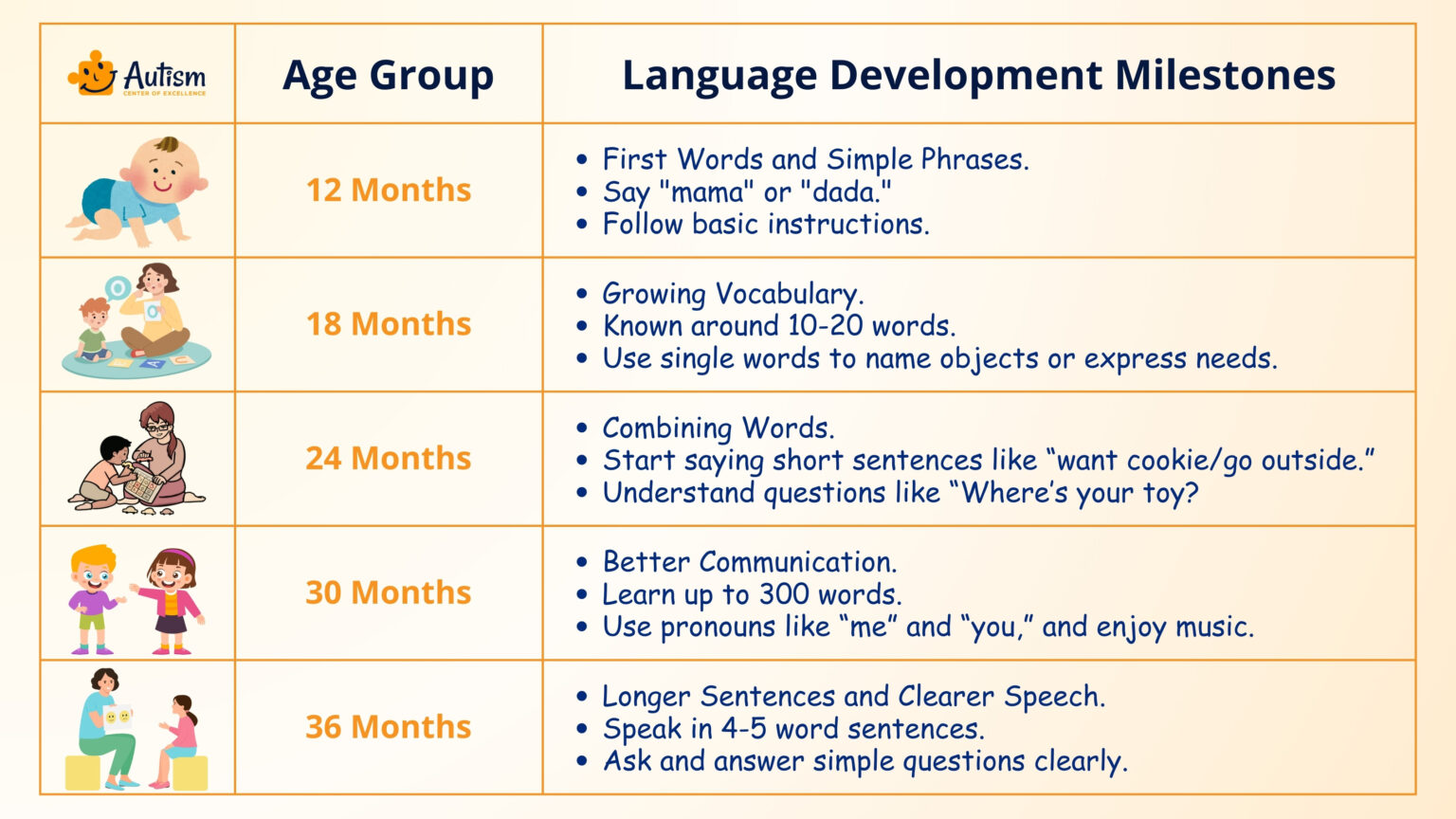 | Autism CENTER OF EXCELLENCE | Age Group | Language Development Milestones |
|---|---|---|
| | 12 Months | • First Words and Simple Phrases. • Say "mama" or "dada." • Follow basic instructions. |
| | 18 Months | • Growing Vocabulary. • Known around 10-20 words. • Use single words to name objects or express needs. |
| | 24 Months | • Combining Words. • Start saying short sentences like “want cookie/go outside.” • Understand questions like “Where’s your toy? |
| | 30 Months | • Better Communication. • Learn up to 300 words. • Use pronouns like “me” and “you,” and enjoy music. |
| | 36 Months | • Longer Sentences and Clearer Speech. • Speak in 4-5 word sentences. • Ask and answer simple questions clearly. |